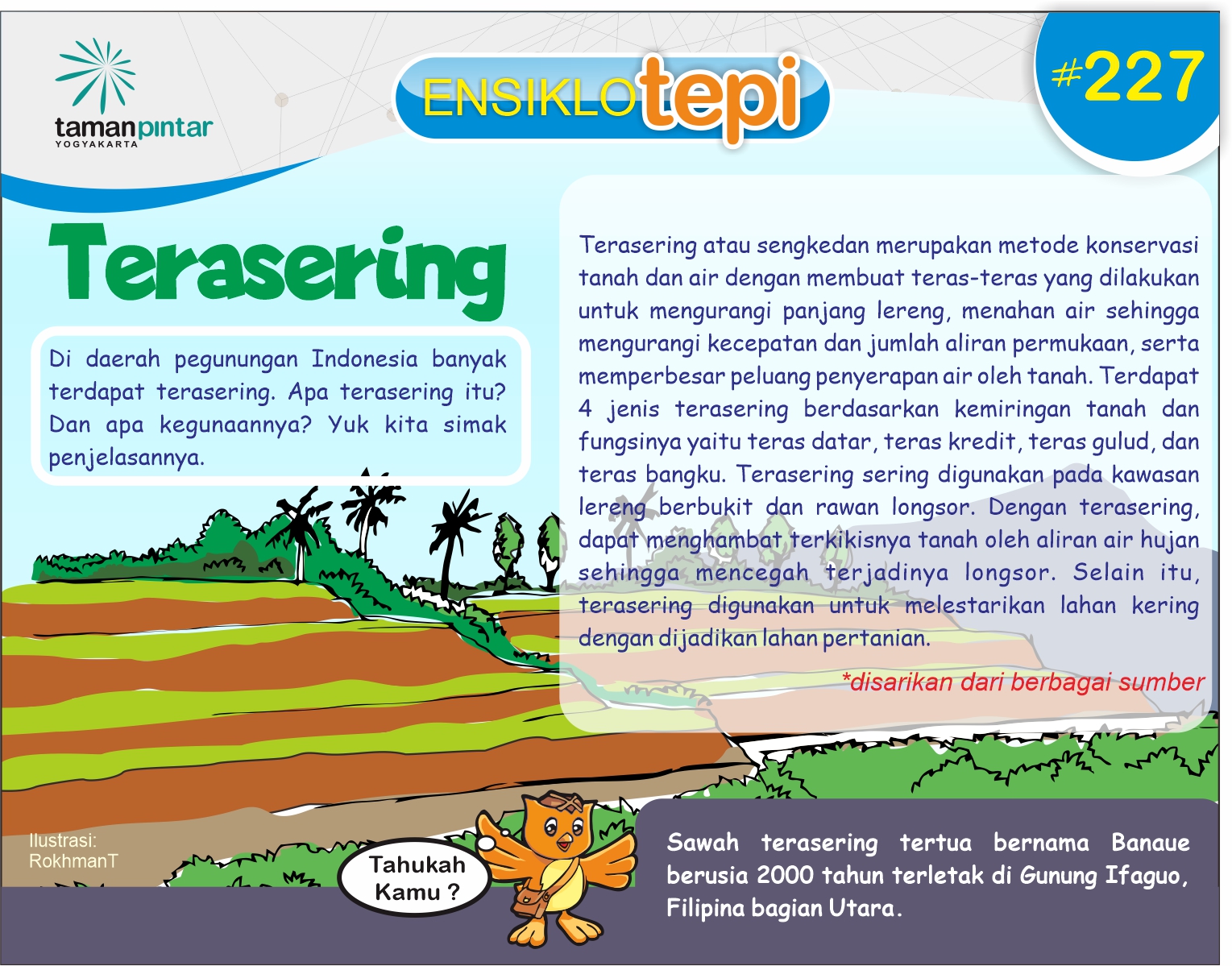 tamanpintar
YOGYAKARTA

ENSIKLOtepi

#227

Terasering

Di daerah pegunungan Indonesia banyak terdapat terasering. Apa terasering itu? Dan apa kegunaannya? Yuk kita simak penjelasannya.

Terasering atau sengkedan merupakan metode konservasi tanah dan air dengan membuat teras-teras yang dilakukan untuk mengurangi panjang lereng, menahan air sehingga mengurangi kecepatan dan jumlah aliran permukaan, serta memperbesar peluang penyerapan air oleh tanah. Terdapat 4 jenis terasering berdasarkan kemiringan tanah dan fungsinya yaitu teras datar, teras kredit, teras gulud, dan teras bangku. Terasering sering digunakan pada kawasan lereng berbukit dan rawan longsor. Dengan terasering, dapat menghambat terkikisnya tanah oleh aliran air hujan sehingga mencegah terjadinya longsor. Selain itu, terasering digunakan untuk melestarikan lahan kering dengan dijadikan lahan pertanian.

*disarikan dari berbagai sumber

Ilustrasi:
RokhmanT

Tahukah Kamu ?

Sawah terasering tertua bernama Banaue berusia 2000 tahun terletak di Gunung Ifaguo, Filipina bagian Utara.